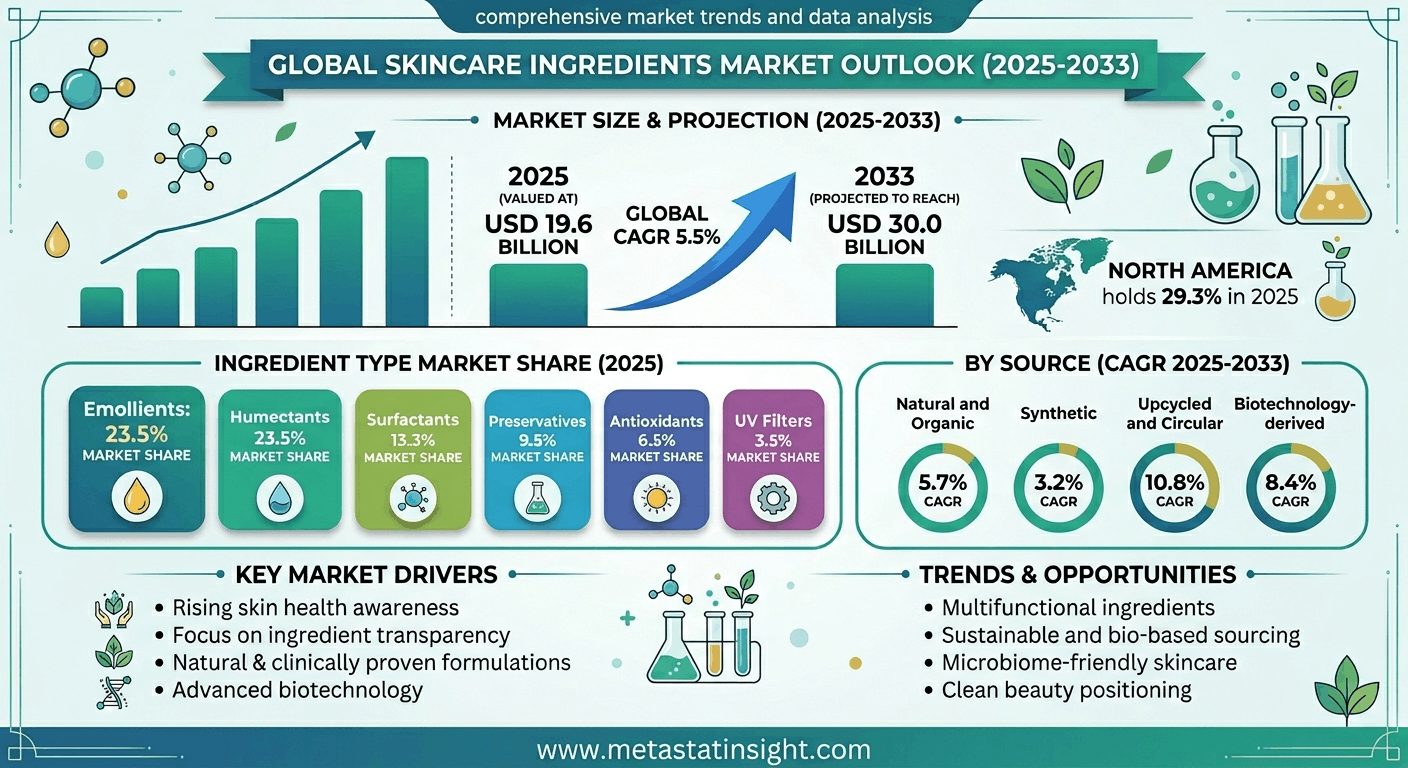 comprehensive market trends and data analysis

GLOBAL SKINCARE INGREDIENTS MARKET OUTLOOK (2025-2033)

MARKET SIZE & PROJECTION (2025-2033)

2025
(VALUED AT)
USD 19.6 BILLION

GLOBAL CAGR 5.5%

2033
(PROJECTED TO REACH)
USD 30.0 BILLION

NORTH AMERICA holds 29.3% in 2025

INGREDIENT TYPE MARKET SHARE (2025)

Emollients: 23.5% MARKET SHARE

Humectants 23.5% MARKET SHARE

Surfactants 13.3% MARKET SHARE

Preservatives 9.5% MARKET SHARE

Antioxidants 6.5% MARKET SHARE

UV Filters 3.5% MARKET SHARE

BY SOURCE (CAGR 2025-2033)

Natural and Organic
5.7% CAGR

Synthetic
3.2% CAGR

Upcycled and Circular
10.8% CAGR

Biotechnology-derived
8.4% CAGR

KEY MARKET DRIVERS
• Rising skin health awareness
• Focus on ingredient transparency
• Natural & clinically proven formulations
• Advanced biotechnology

TRENDS & OPPORTUNITIES
• Multifunctional ingredients
• Sustainable and bio-based sourcing
• Microbiome-friendly skincare
• Clean beauty positioning

www.metastatinsight.com